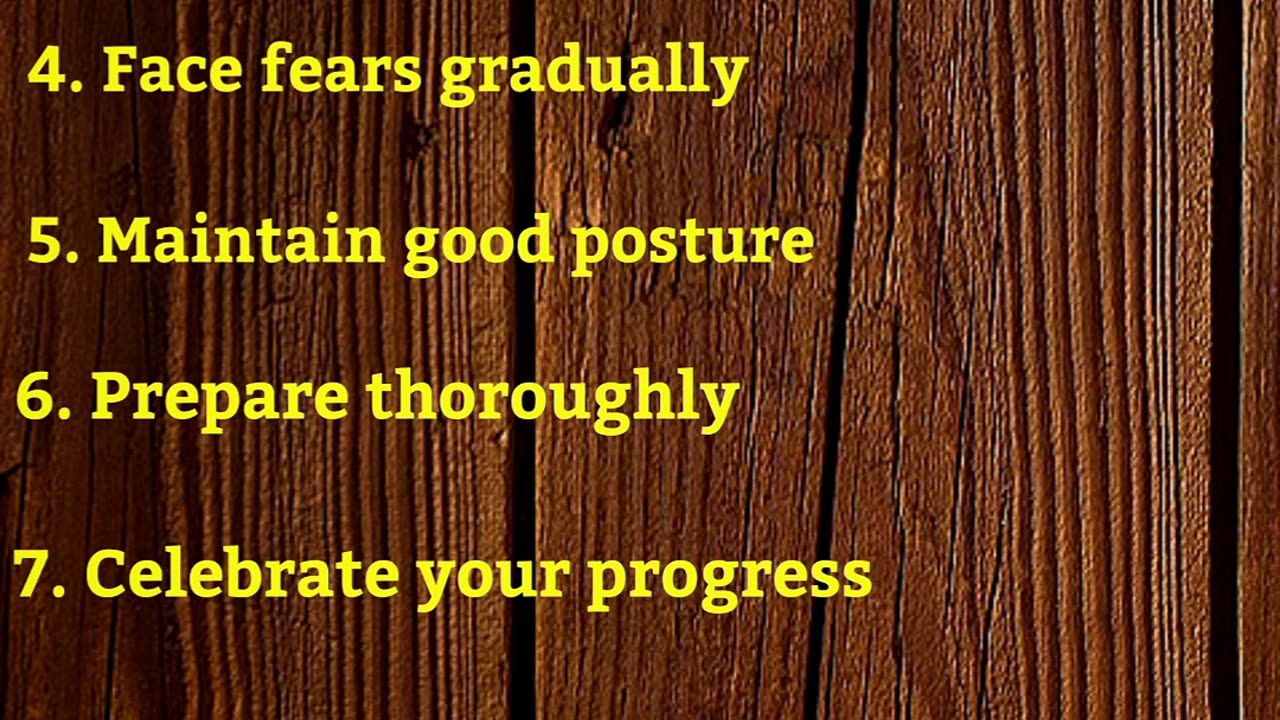 4. Face fears gradually

5. Maintain good posture

6. Prepare thoroughly

7. Celebrate your progress